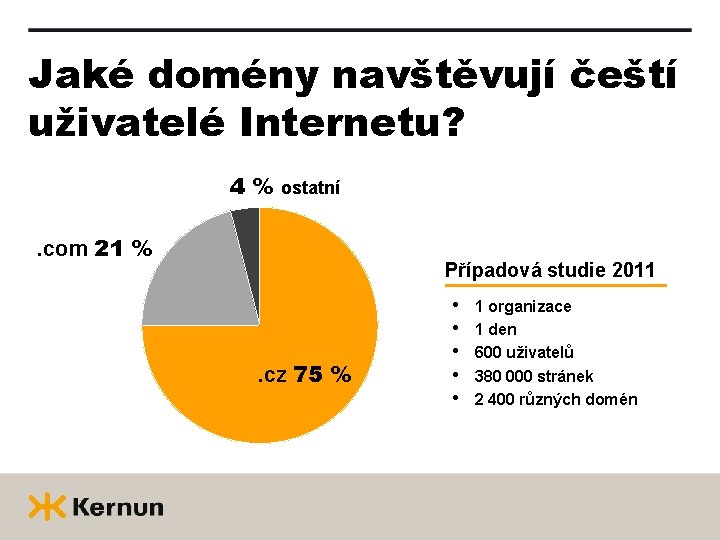 Jaké domény navštěvují čeští uživatelé Internetu?

4 % ostatní

.com 21 %

.cz 75 %

Případová studie 2011

• 1 organizace
• 1 den
• 600 uživatelů
• 380 000 stránek
• 2 400 různých domén

Kernun